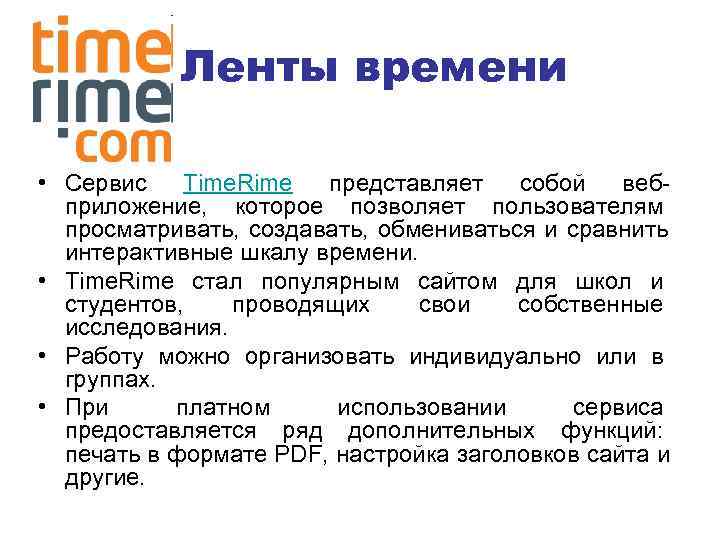 time
rime
.com

Ленты времени

• Сервис TimeRime представляет собой веб-приложение, которое позволяет пользователям просматривать, создавать, обмениваться и сравнить интерактивные шкалу времени.
• TimeRime стал популярным сайтом для школ и студентов, проводящих свои собственные исследования.
• Работу можно организовать индивидуально или в группах.
• При платном использовании сервиса предоставляется ряд дополнительных функций: печать в формате PDF, настройка заголовков сайта и другие.